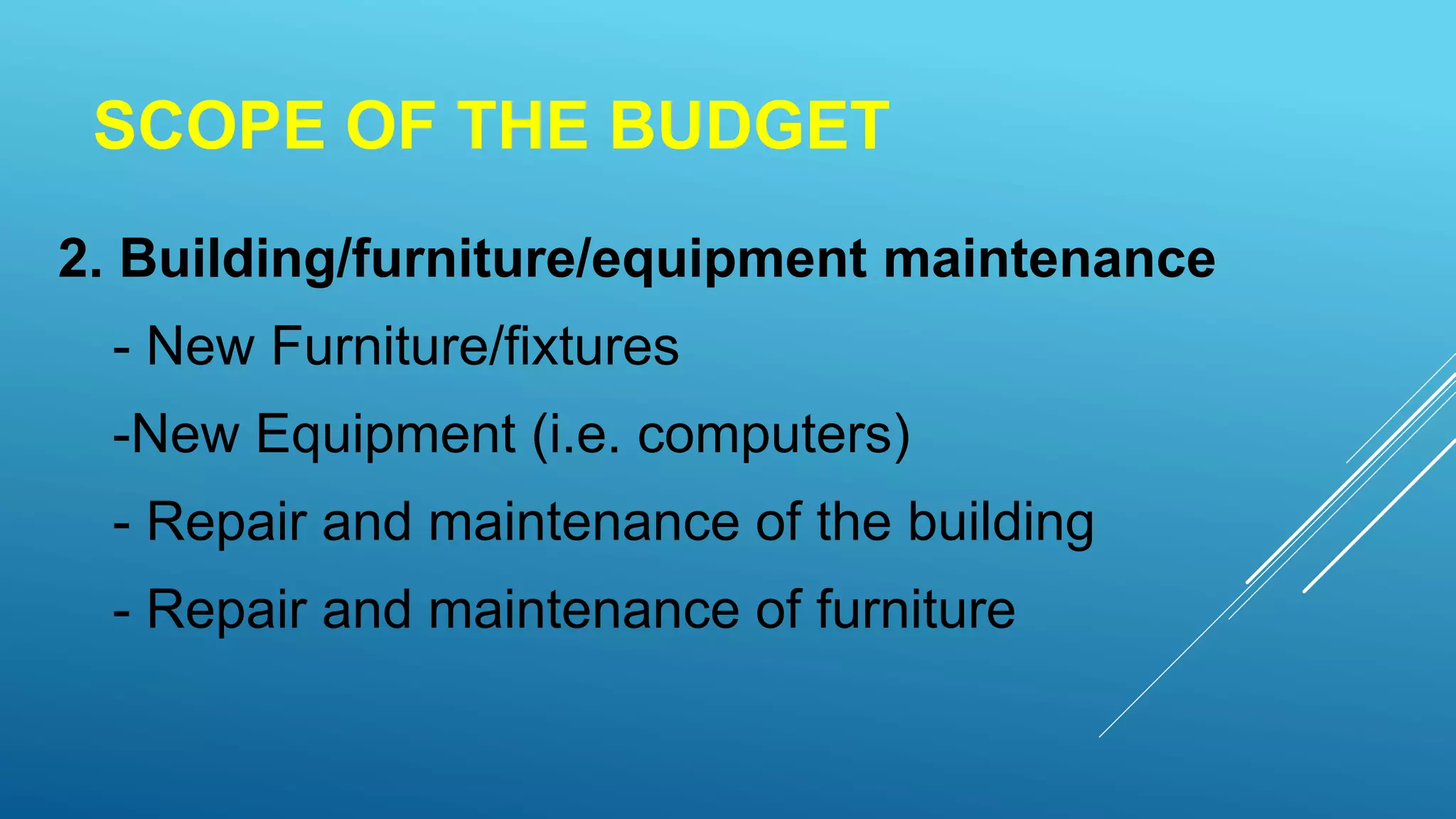 SCOPE OF THE BUDGET

2. Building/furniture/equipment maintenance

- New Furniture/fixtures

-New Equipment (i.e. computers)

- Repair and maintenance of the building

- Repair and maintenance of furniture